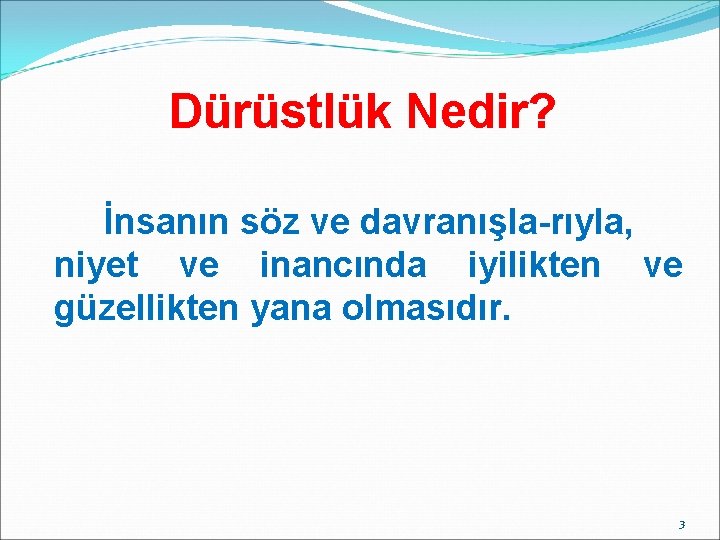 Dürüstlük Nedir?

İnsanın söz ve davranışla-rıyla, niyet ve inancında iyilikten ve güzellikten yana olmasıdır.

3